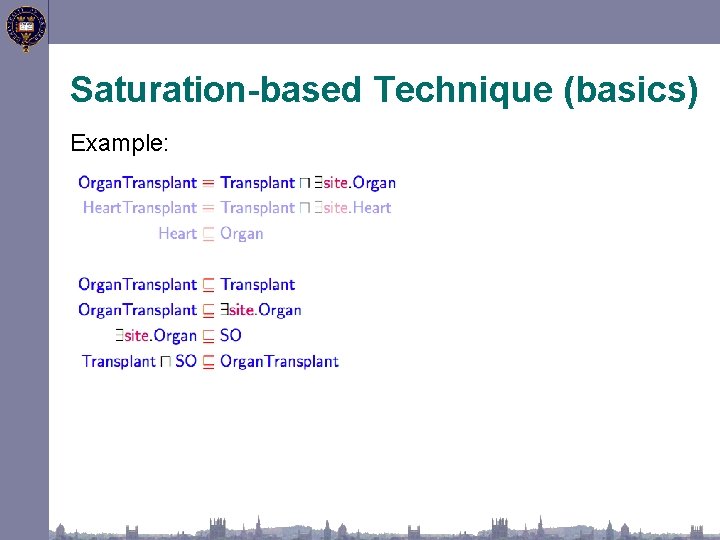 Saturation-based Technique (basics)

Example:

$\mathsf{OrganTransplant} \equiv \mathsf{Transplant} \sqcap \exists \mathsf{site}.\mathsf{Organ}$
$\mathsf{HeartTransplant} \equiv \mathsf{Transplant} \sqcap \exists \mathsf{site}.\mathsf{Heart}$
$\mathsf{Heart} \sqsubseteq \mathsf{Organ}$

$\mathsf{OrganTransplant} \sqsubseteq \mathsf{Transplant}$
$\mathsf{OrganTransplant} \sqsubseteq \exists \mathsf{site}.\mathsf{Organ}$
$\exists \mathsf{site}.\mathsf{Organ} \sqsubseteq \mathsf{SO}$
$\mathsf{Transplant} \sqcap \mathsf{SO} \sqsubseteq \mathsf{OrganTransplant}$